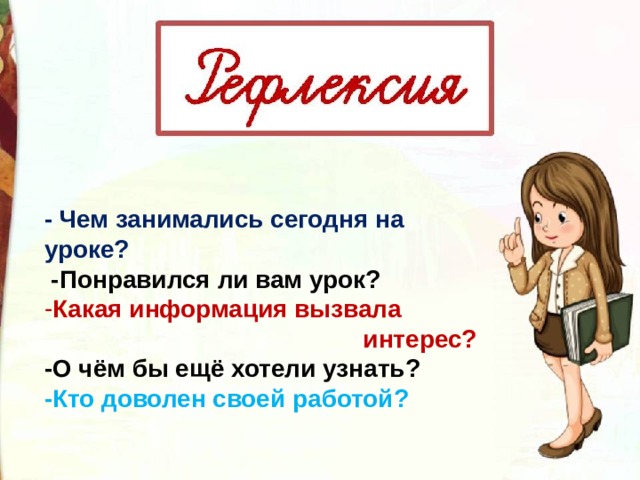 Рефлексия

- Чем занимались сегодня на уроке?
-Понравился ли вам урок?
-Какая информация вызвала интерес?
-О чём бы ещё хотели узнать?
-Кто доволен своей работой?